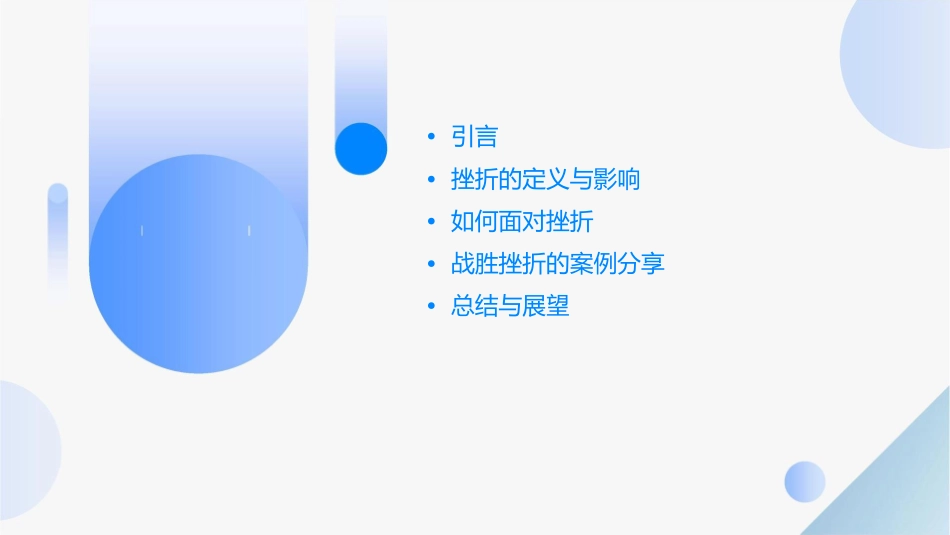 • 引言
• 挫折的定义与影响
• 如何面对挫折
• 战胜挫折的案例分享
• 总结与展望